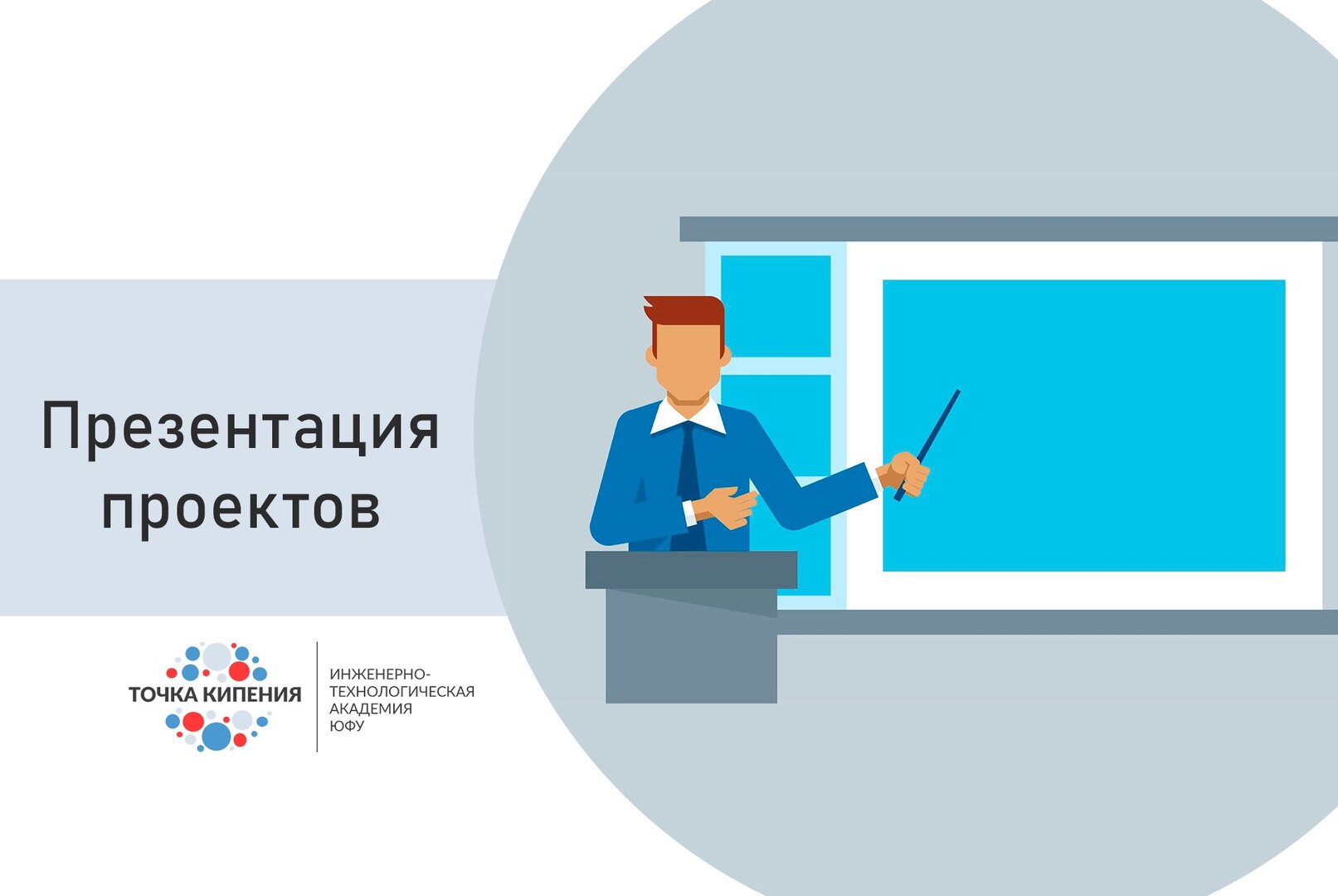 Презентация проектов

ТОЧКА КИПЕНИЯ

ИНЖЕНЕРНО-ТЕХНОЛОГИЧЕСКАЯ АКАДЕМИЯ ЮФУ